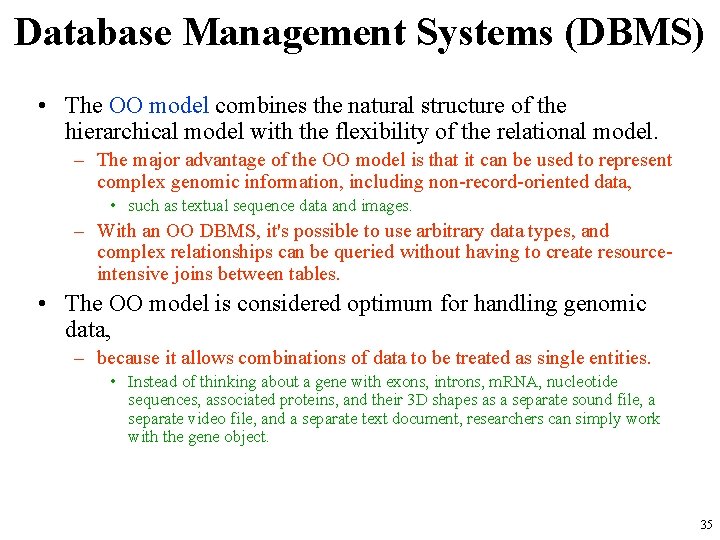 Database Management Systems (DBMS)

• The OO model combines the natural structure of the hierarchical model with the flexibility of the relational model.

– The major advantage of the OO model is that it can be used to represent complex genomic information, including non-record-oriented data,

• such as textual sequence data and images.

– With an OO DBMS, it's possible to use arbitrary data types, and complex relationships can be queried without having to create resource-intensive joins between tables.

• The OO model is considered optimum for handling genomic data,

– because it allows combinations of data to be treated as single entities.

• Instead of thinking about a gene with exons, introns, mRNA, nucleotide sequences, associated proteins, and their 3D shapes as a separate sound file, a separate video file, and a separate text document, researchers can simply work with the gene object.

35